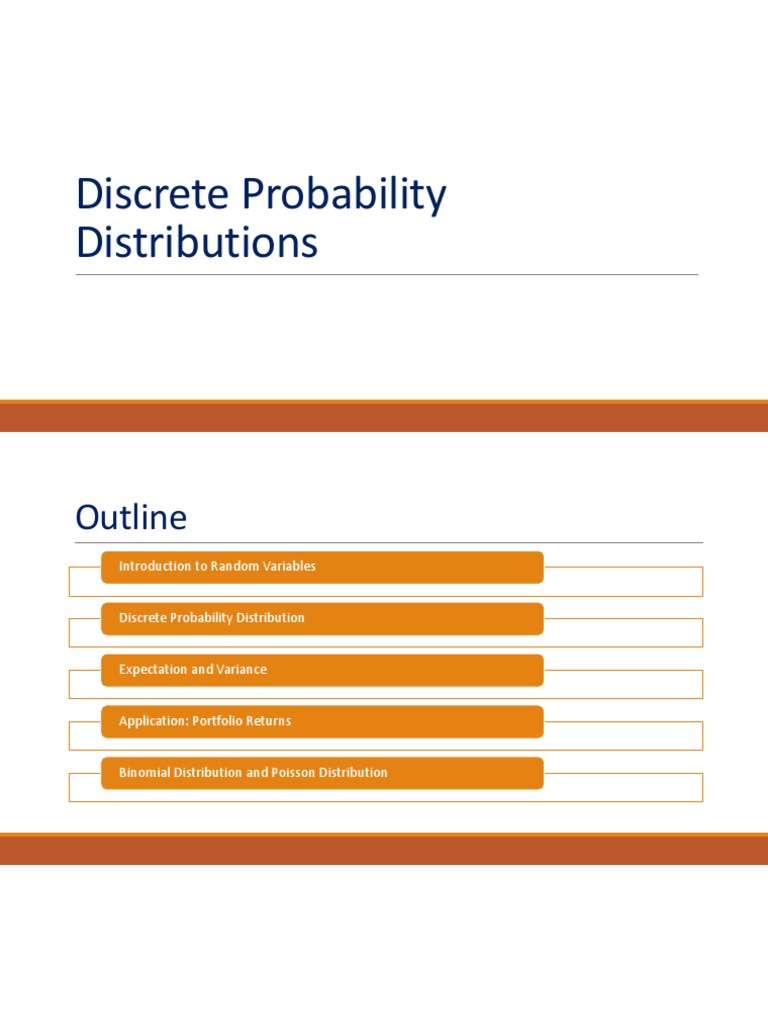 Discrete Probability Distributions

Outline

Introduction to Random Variables

Discrete Probability Distribution

Expectation and Variance

Application: Portfolio Returns

Binomial Distribution and Poisson Distribution